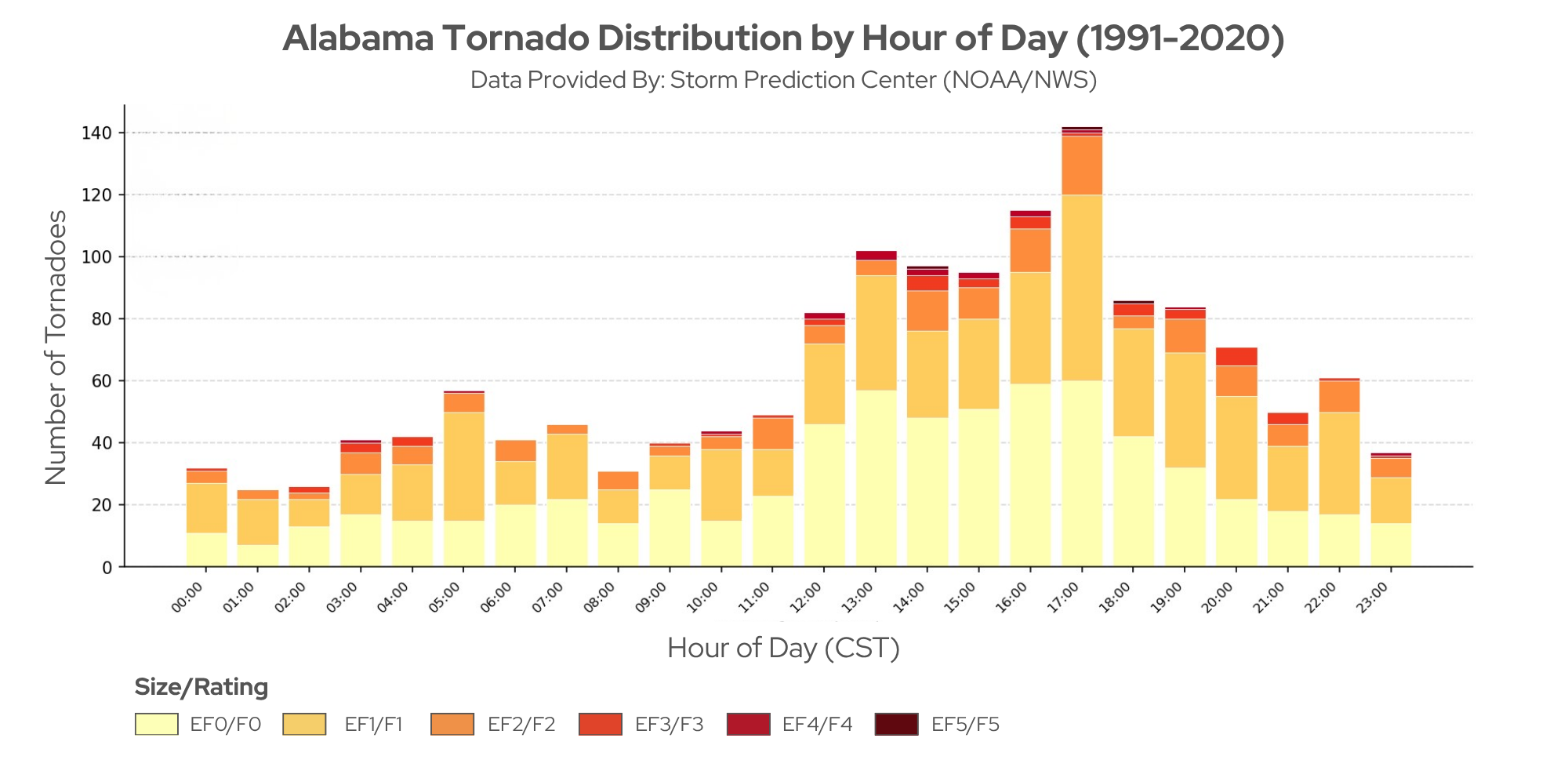 Alabama Tornado Distribution by Hour of Day (1991-2020)
Data Provided By: Storm Prediction Center (NOAA/NWS)

Number of Tornadoes

140
120
100
80
60
40
20
0

00:00 01:00 02:00 03:00 04:00 05:00 06:00 07:00 08:00 09:00 10:00 11:00 12:00 13:00 14:00 15:00 16:00 17:00 18:00 19:00 20:00 21:00 22:00 23:00

Hour of Day (CST)

Size/Rating
EF0/F0 EF1/F1 EF2/F2 EF3/F3 EF4/F4 EF5/F5